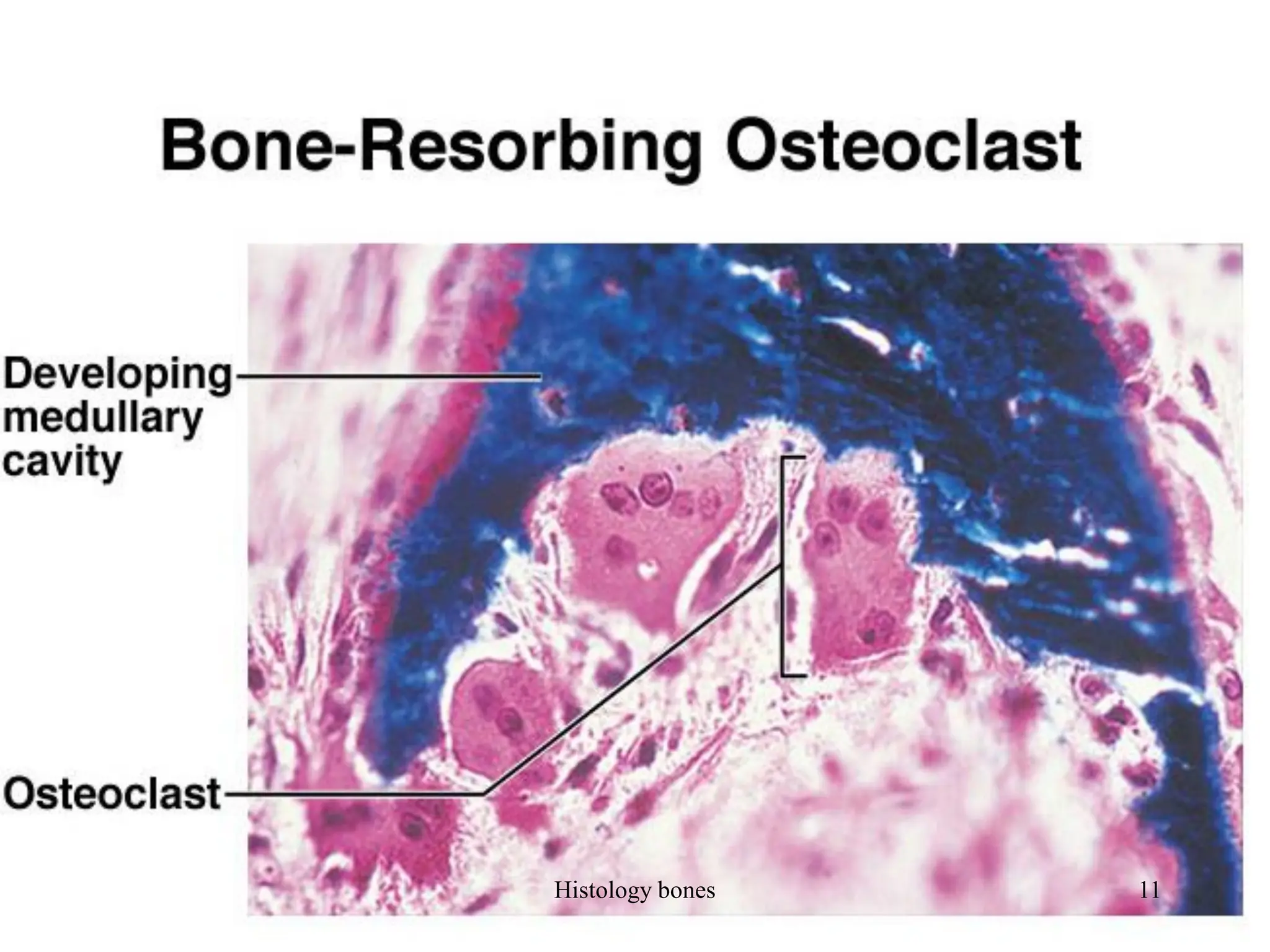 Bone-Resorbing Osteoclast

Developing medullary cavity

Osteoclast

Histology bones

11